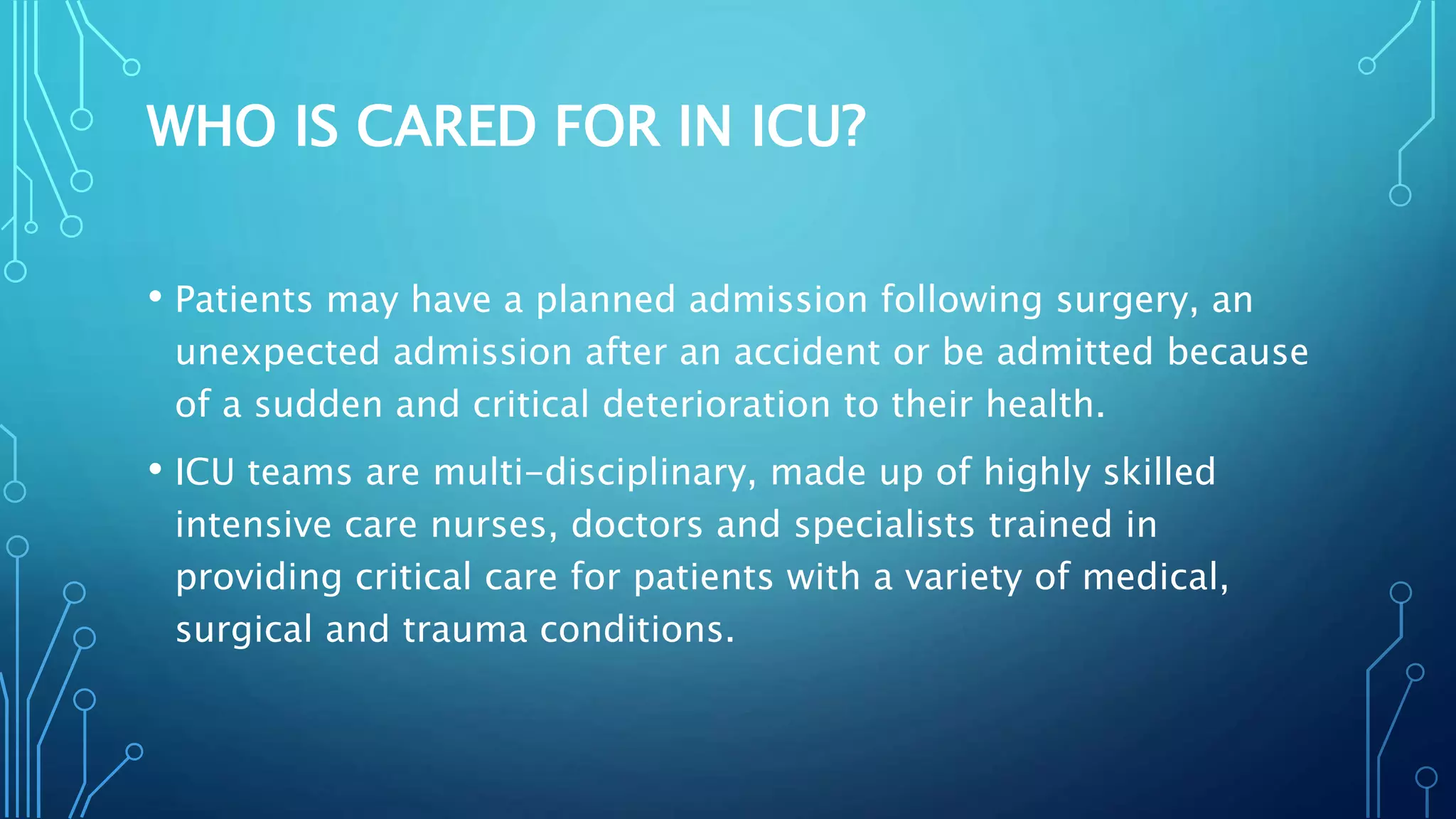 WHO IS CARED FOR IN ICU?

• Patients may have a planned admission following surgery, an unexpected admission after an accident or be admitted because of a sudden and critical deterioration to their health.

• ICU teams are multi-disciplinary, made up of highly skilled intensive care nurses, doctors and specialists trained in providing critical care for patients with a variety of medical, surgical and trauma conditions.